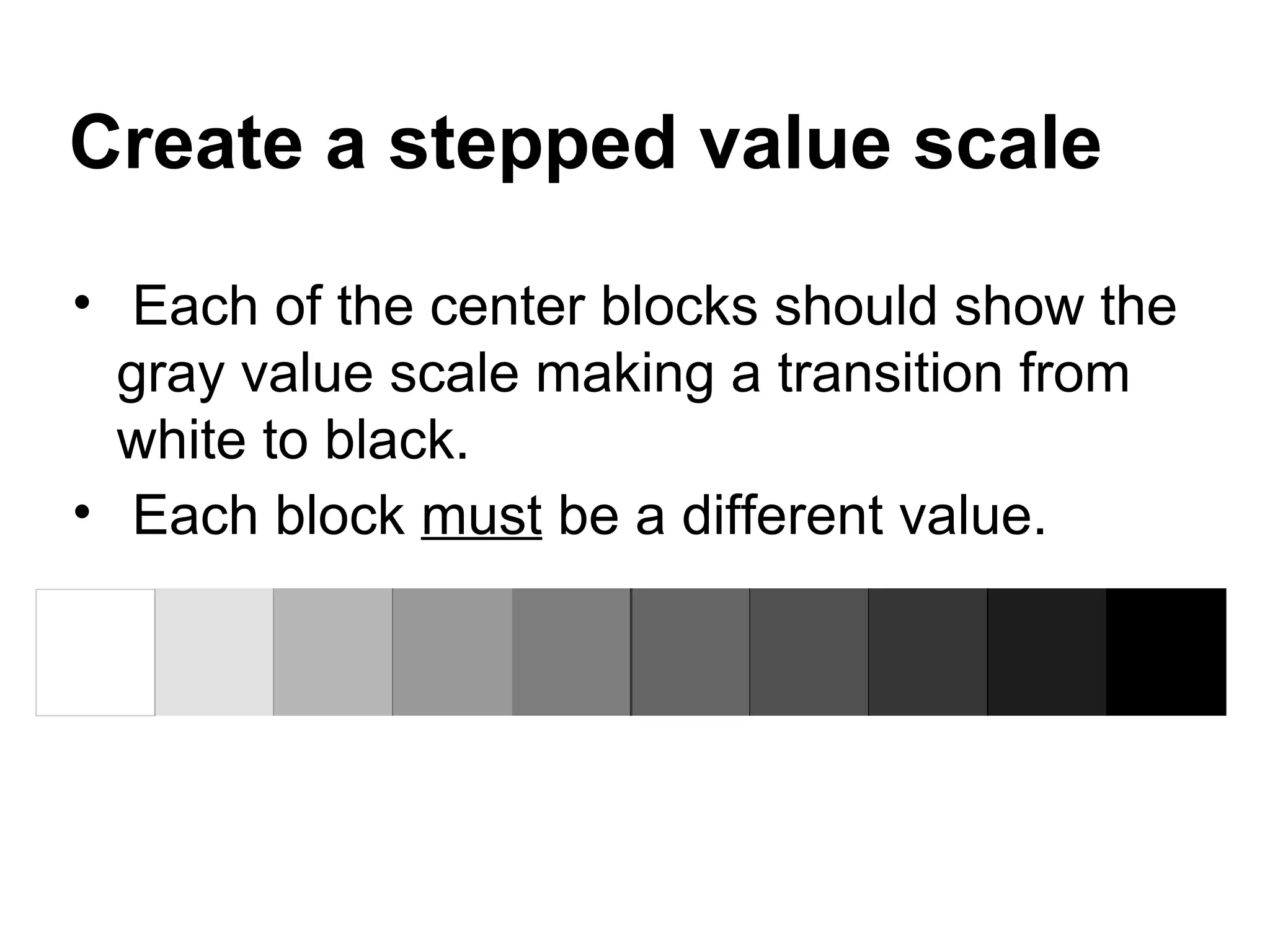 Create a stepped value scale

• Each of the center blocks should show the gray value scale making a transition from white to black.

• Each block must be a different value.